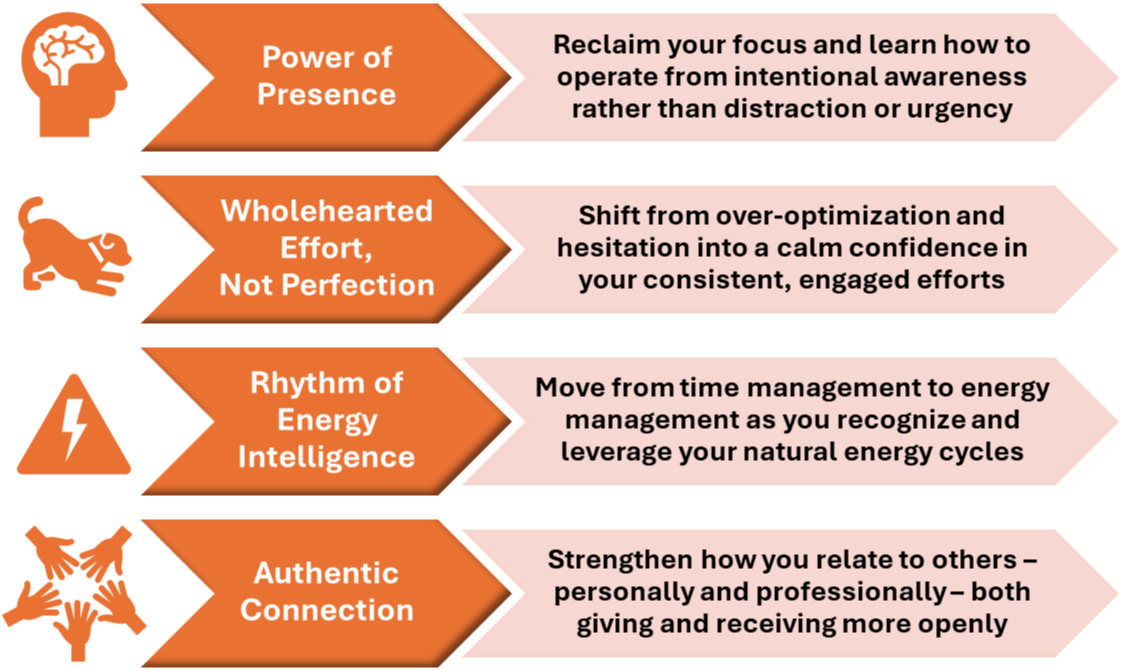 Power of Presence

Reclaim your focus and learn how to operate from intentional awareness rather than distraction or urgency

Wholehearted Effort, Not Perfection

Shift from over-optimization and hesitation into a calm confidence in your consistent, engaged efforts

Rhythm of Energy Intelligence

Move from time management to energy management as you recognize and leverage your natural energy cycles

Authentic Connection

Strengthen how you relate to others – personally and professionally – both giving and receiving more openly